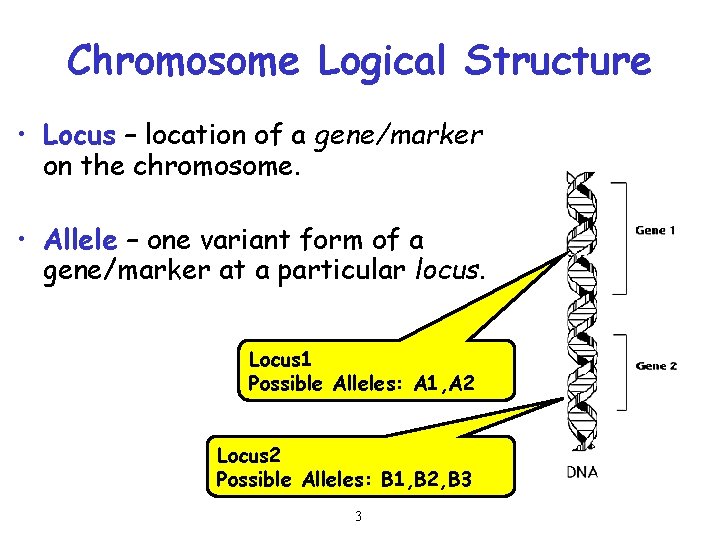 Chromosome Logical Structure

• Locus – location of a gene/marker on the chromosome.

• Allele – one variant form of a gene/marker at a particular locus.

Gene 1

Gene 2

Locus1
Possible Alleles: A1,A2

Locus2
Possible Alleles: B1,B2,B3

DNA

3